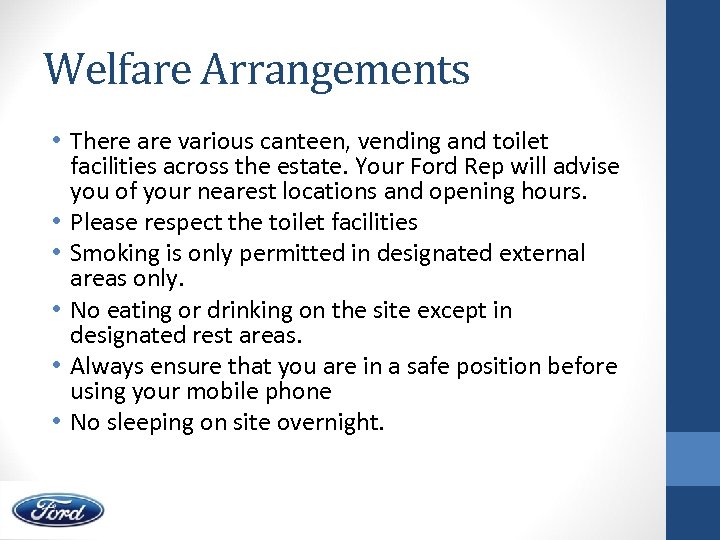 Welfare Arrangements

• There are various canteen, vending and toilet facilities across the estate. Your Ford Rep will advise you of your nearest locations and opening hours.
• Please respect the toilet facilities
• Smoking is only permitted in designated external areas only.
• No eating or drinking on the site except in designated rest areas.
• Always ensure that you are in a safe position before using your mobile phone
• No sleeping on site overnight.

Ford